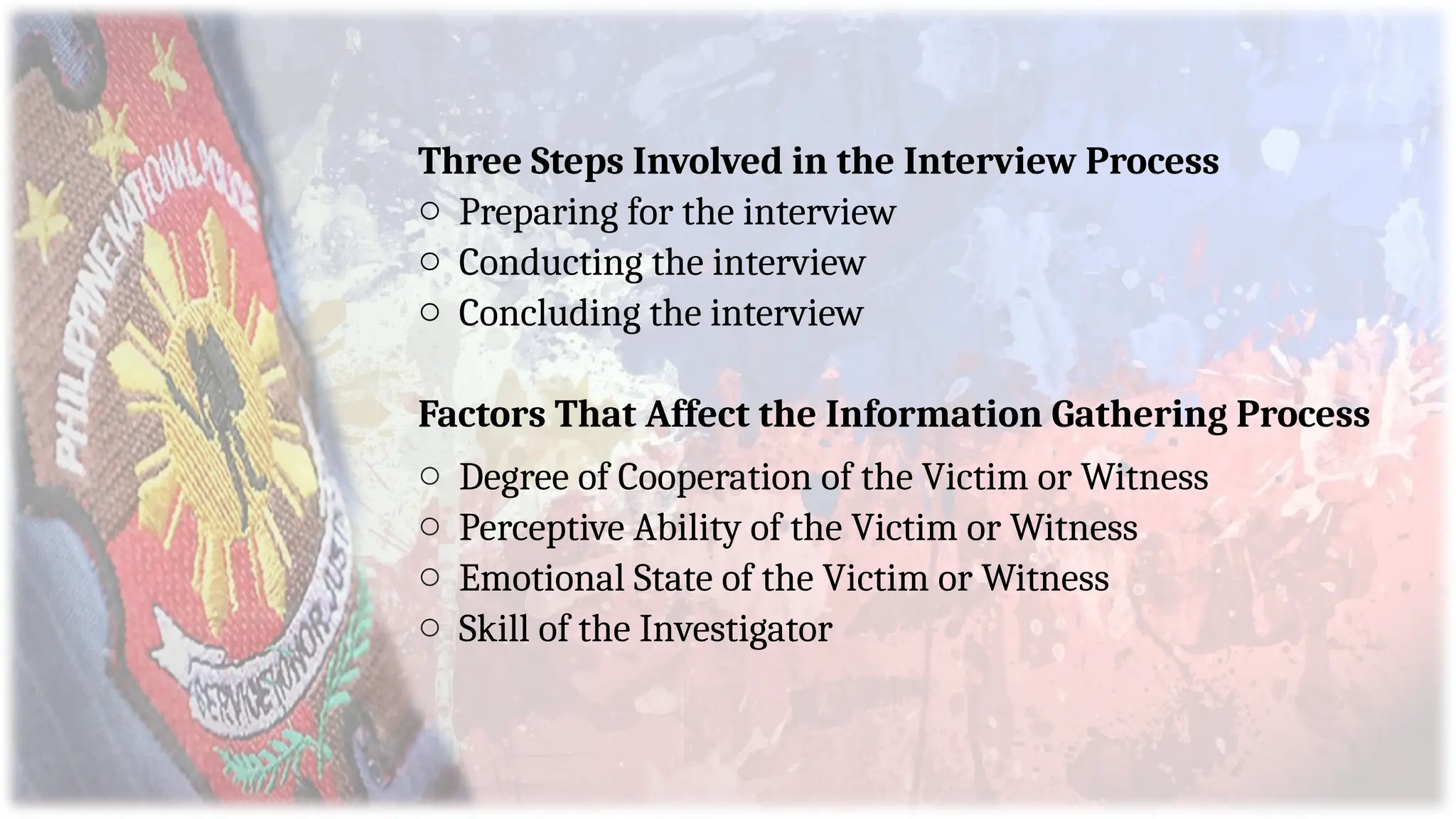 PHILIPPINE NATIONAL POLICE

SERVICE HONOR JUSTI

Three Steps Involved in the Interview Process

○ Preparing for the interview
○ Conducting the interview
○ Concluding the interview

Factors That Affect the Information Gathering Process

○ Degree of Cooperation of the Victim or Witness
○ Perceptive Ability of the Victim or Witness
○ Emotional State of the Victim or Witness
○ Skill of the Investigator